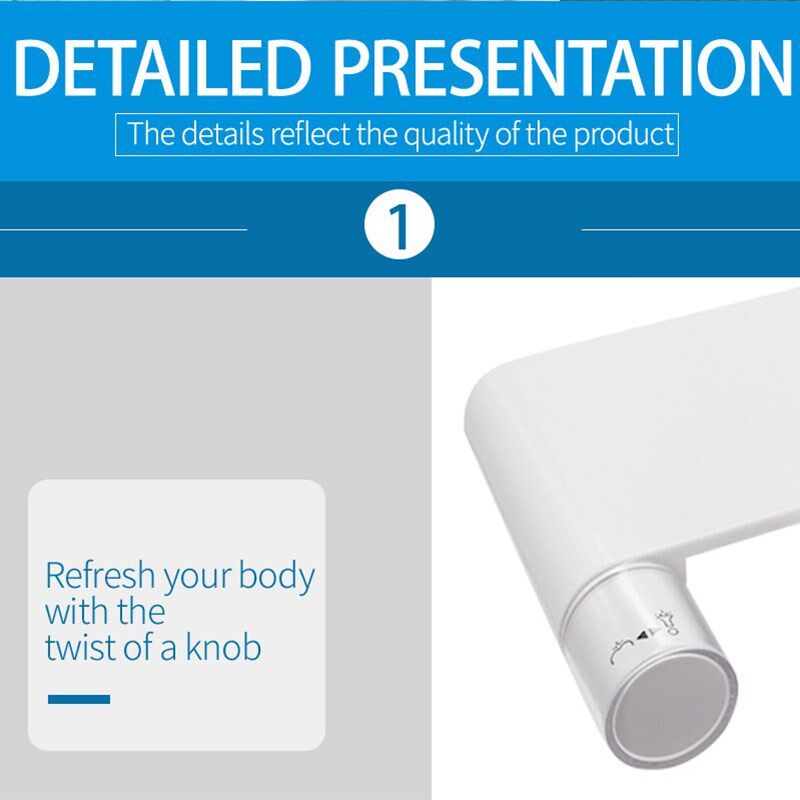 DETAILED PRESENTATION

The details reflect the quality of the product

1

Refresh your body with the twist of a knob